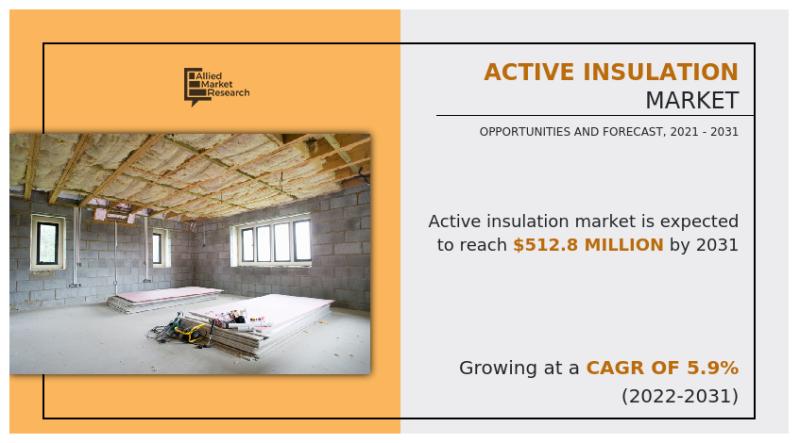 Allied Market Research

ACTIVE INSULATION MARKET

OPPORTUNITIES AND FORECAST, 2021 - 2031

Active insulation market is expected to reach $512.8 MILLION by 2031

Growing at a CAGR OF 5.9% (2022-2031)